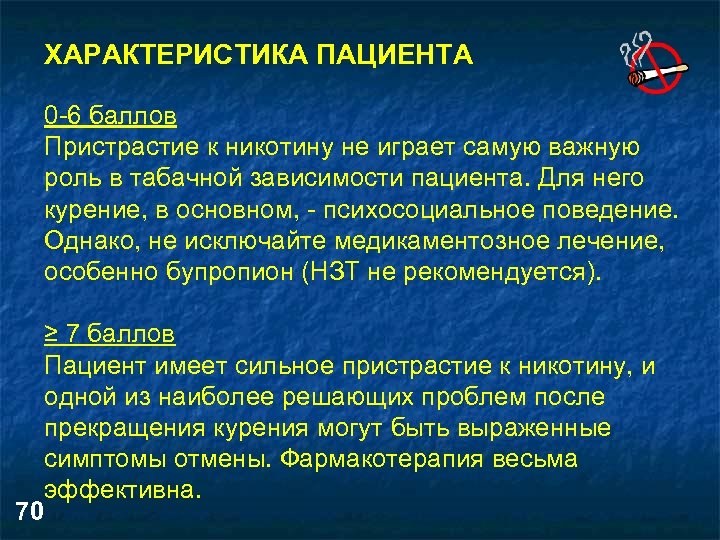 ХАРАКТЕРИСТИКА ПАЦИЕНТА

0-6 баллов
Пристрастие к никотину не играет самую важную роль в табачной зависимости пациента. Для него курение, в основном, - психосоциальное поведение. Однако, не исключайте медикаментозное лечение, особенно бупропион (НЗТ не рекомендуется).

≥ 7 баллов
Пациент имеет сильное пристрастие к никотину, и одной из наиболее решающих проблем после прекращения курения могут быть выраженные симптомы отмены. Фармакотерапия весьма эффективна.

70